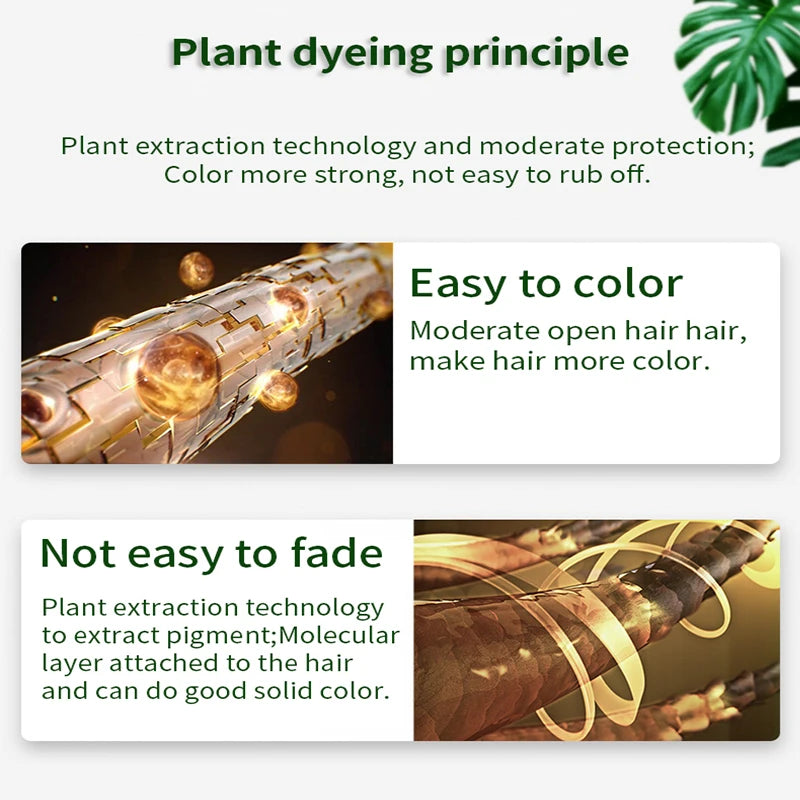 Plant dyeing principle

Plant extraction technology and moderate protection; Color more strong, not easy to rub off.

Easy to color

Moderate open hair hair, make hair more color.

Not easy to fade

Plant extraction technology to extract pigment;Molecular layer attached to the hair and can do good solid color.